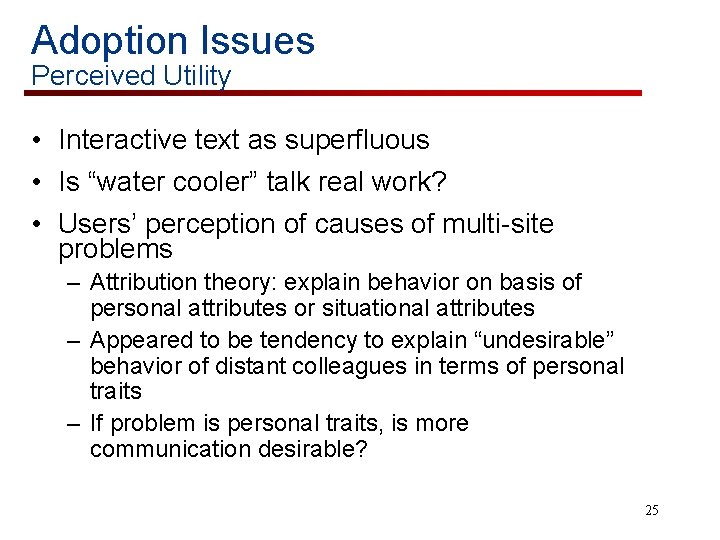 Adoption Issues
Perceived Utility

• Interactive text as superfluous
• Is “water cooler” talk real work?
• Users’ perception of causes of multi-site problems
– Attribution theory: explain behavior on basis of personal attributes or situational attributes
– Appeared to be tendency to explain “undesirable” behavior of distant colleagues in terms of personal traits
– If problem is personal traits, is more communication desirable?

25